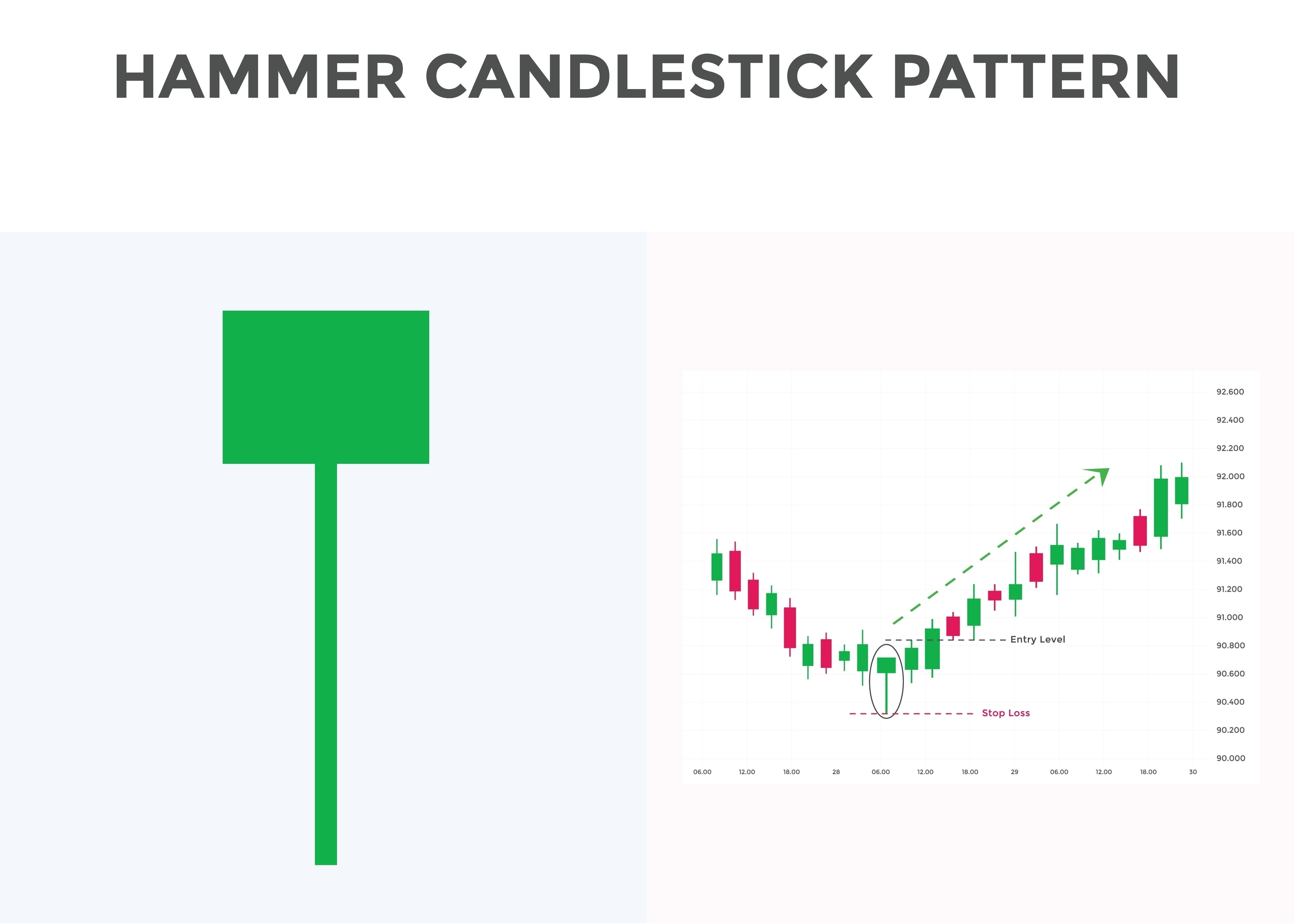 HAMMER CANDLESTICK PATTERN

92.600
92.400
92.200
92.000
91.800
91.600
91.400
91.200
91.000
90.800
90.600
90.400
90.200
90.000

Entry Level
Stop Loss

06.00 12.00 18.00 28 06.00 12.00 18.00 29 06.00 12.00 18.00 30